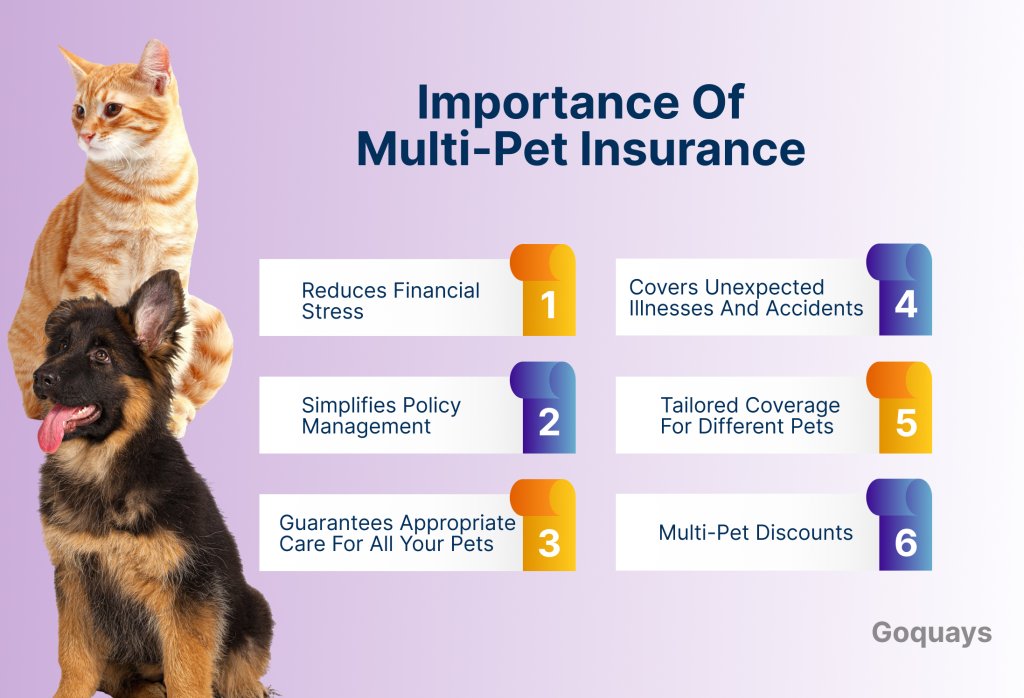 Importance Of Multi-Pet Insurance

Reduces Financial Stress 1

Simplifies Policy Management 2

Guarantees Appropriate Care For All Your Pets 3

Covers Unexpected Illnesses And Accidents 4

Tailored Coverage For Different Pets 5

Multi-Pet Discounts 6

Goquays